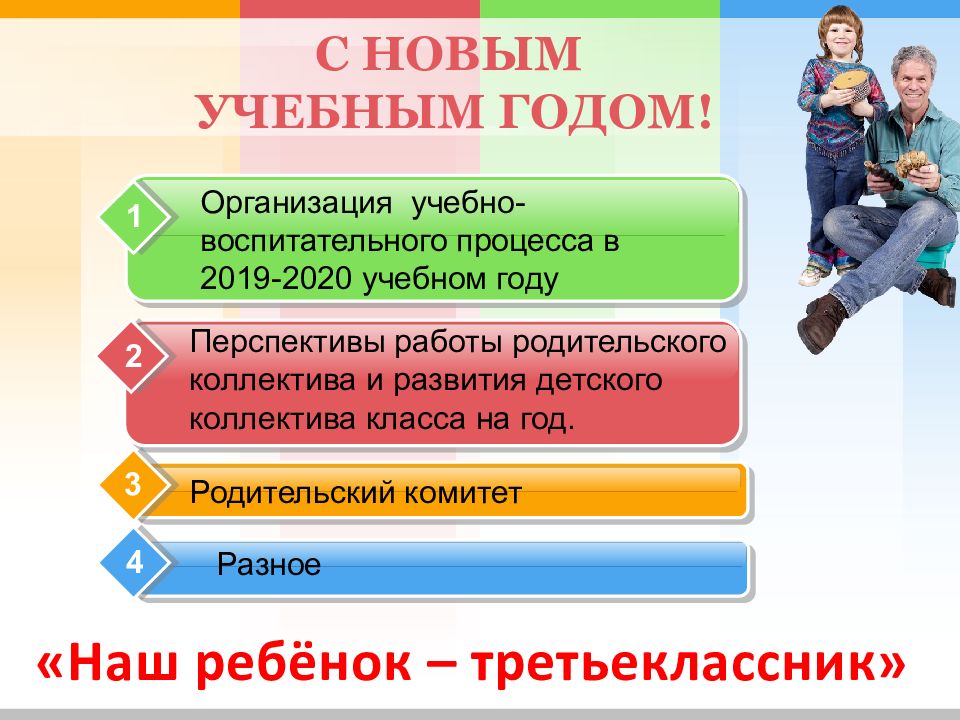 С НОВЫМ УЧЕБНЫМ ГОДОМ!

1 Организация учебно-воспитательного процесса в 2019-2020 учебном году

2 Перспективы работы родительского коллектива и развития детского коллектива класса на год.

3 Родительский комитет

4 Разное

«Наш ребёнок – третьеклассник»